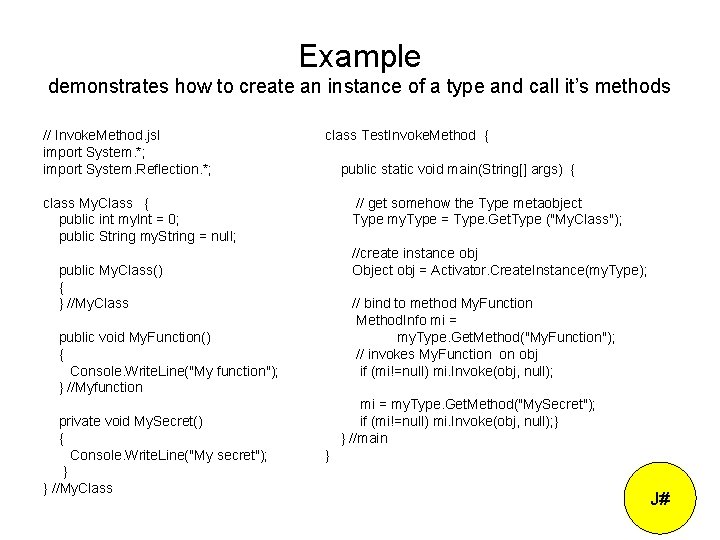 Example
demonstrates how to create an instance of a type and call it's methods

// InvokeMethod.jsl
import System.*;
import System.Reflection.*;

class MyClass {
public int myInt = 0;
public String myString = null;

public MyClass()
{
} //MyClass

public void MyFunction()
{
Console.WriteLine("My function");
} //Myfunction

private void MySecret()
{
Console.WriteLine("My secret");
}
} //MyClass

class TestInvokeMethod {

public static void main(String[] args) {

// get somehow the Type metaobject
Type myType = Type.GetType ("MyClass");

//create instance obj
Object obj = Activator.CreateInstance(myType);

// bind to method MyFunction
MethodInfo mi =
myType.GetMethod("MyFunction");
// invokes MyFunction on obj
if (mi!=null) mi.Invoke(obj, null);

mi = myType.GetMethod("MySecret");
if (mi!=null) mi.Invoke(obj, null);}
} //main
}

J#